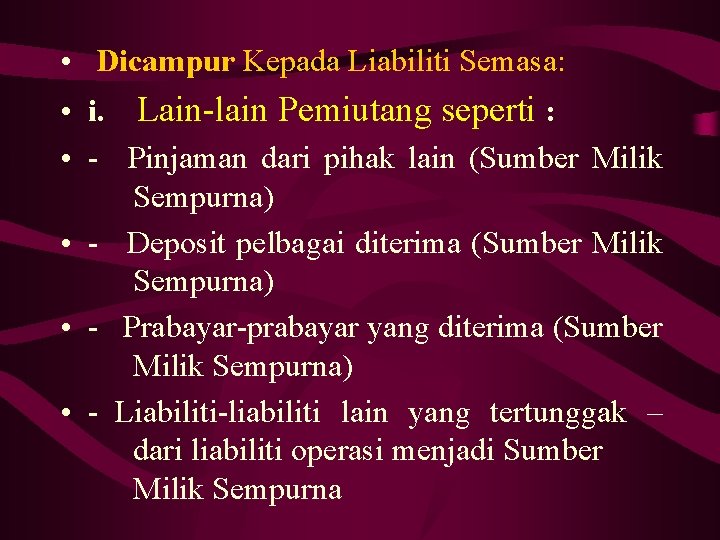 • Dicampur Kepada Liabiliti Semasa:

• i. Lain-lain Pemiutang seperti :

• - Pinjaman dari pihak lain (Sumber Milik Sempurna)

• - Deposit pelbagai diterima (Sumber Milik Sempurna)

• - Prabayar-prabayar yang diterima (Sumber Milik Sempurna)

• - Liabiliti-liabiliti lain yang tertunggak – dari liabiliti operasi menjadi Sumber Milik Sempurna